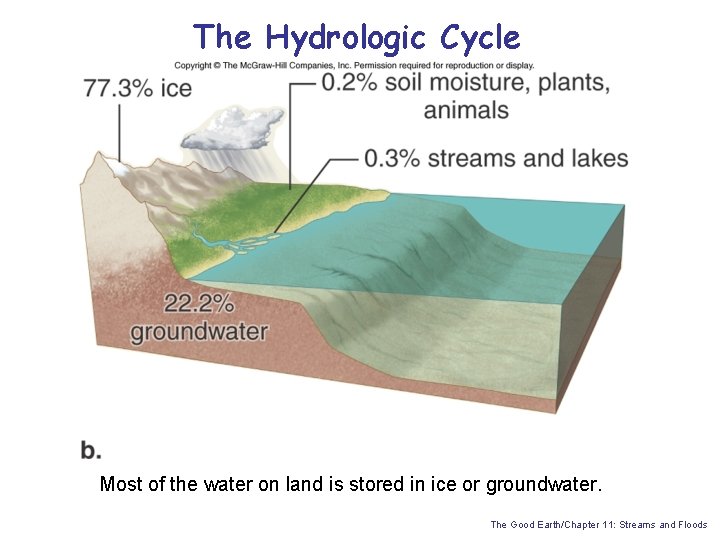 The Hydrologic Cycle

Copyright © The McGraw-Hill Companies, Inc. Permission required for reproduction or display.

77.3% ice

0.2% soil moisture, plants, animals

0.3% streams and lakes

22.2% groundwater

b.

Most of the water on land is stored in ice or groundwater.

The Good Earth/Chapter 11: Streams and Floods